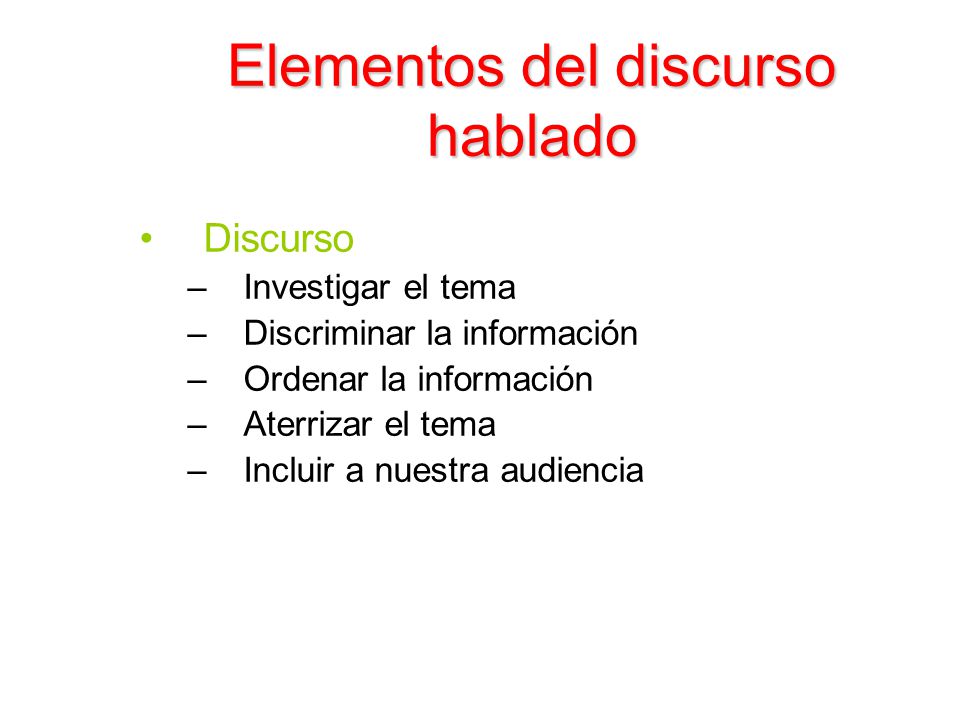 Elementos del discurso hablado

• Discurso
– Investigar el tema
– Discriminar la información
– Ordenar la información
– Aterrizar el tema
– Incluir a nuestra audiencia